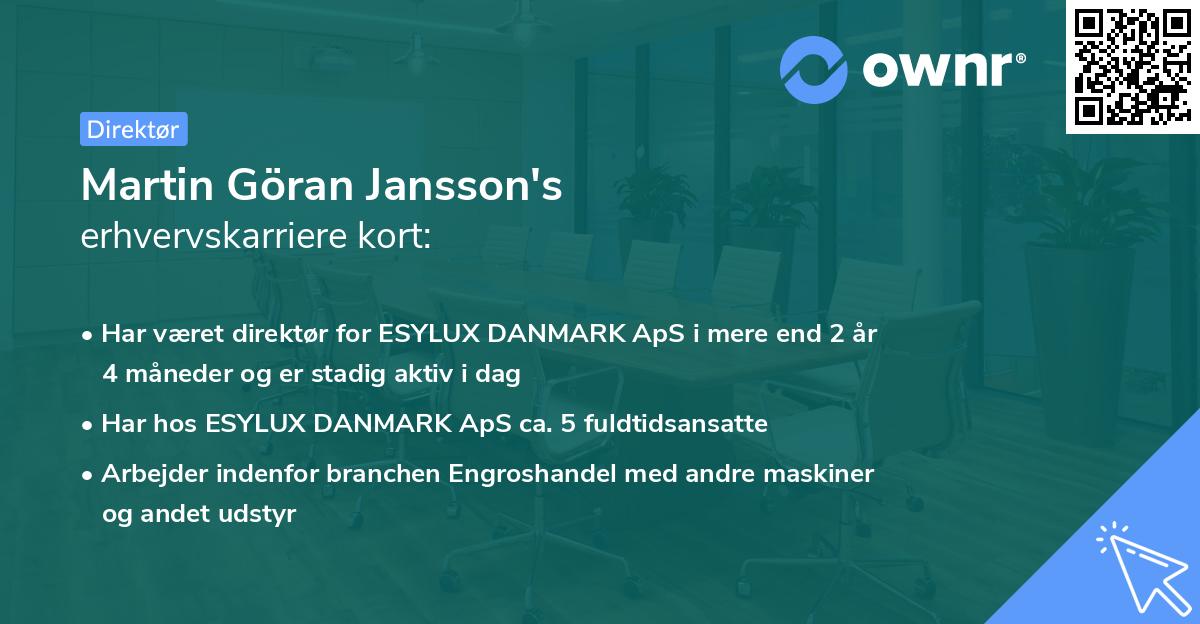 ownr®

Direktør

Martin Göran Jansson's
erhvervskarriere kort:

• Har været direktør for ESYLUX DANMARK ApS i mere end 2 år 4 måneder og er stadig aktiv i dag

• Har hos ESYLUX DANMARK ApS ca. 5 fuldtidsansatte

• Arbejder indenfor branchen Engroshandel med andre maskiner og andet udstyr